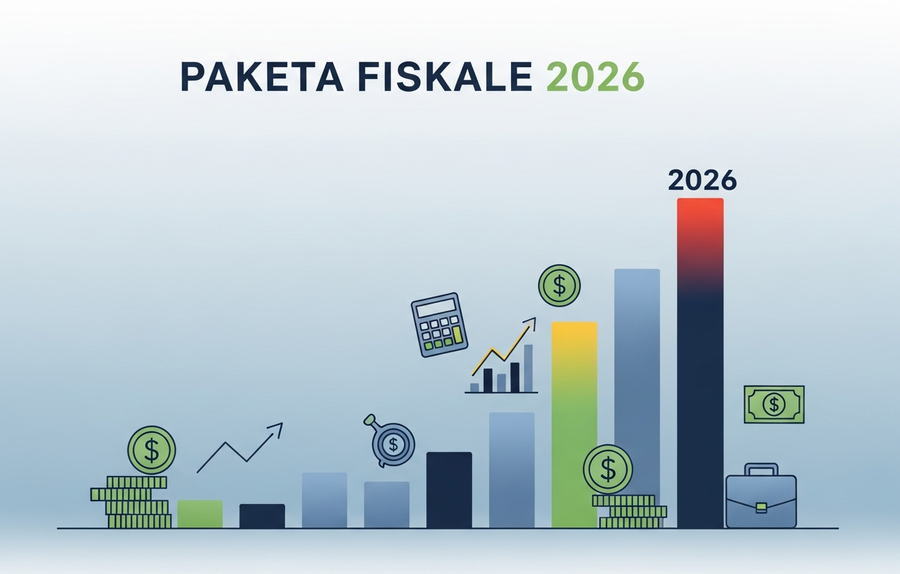 PAKETA FISKALE 2026

2026

$

$

$

$

$